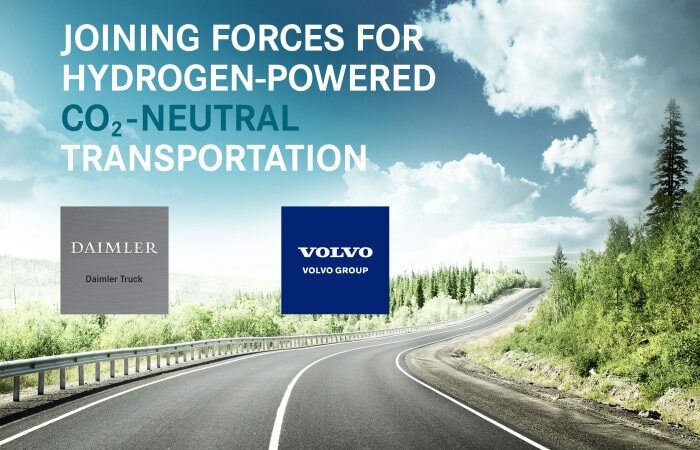 JOINING FORCES FOR HYDROGEN-POWERED $CO_2$-NEUTRAL TRANSPORTATION

DAIMLER
Daimler Truck

VOLVO
VOLVO GROUP